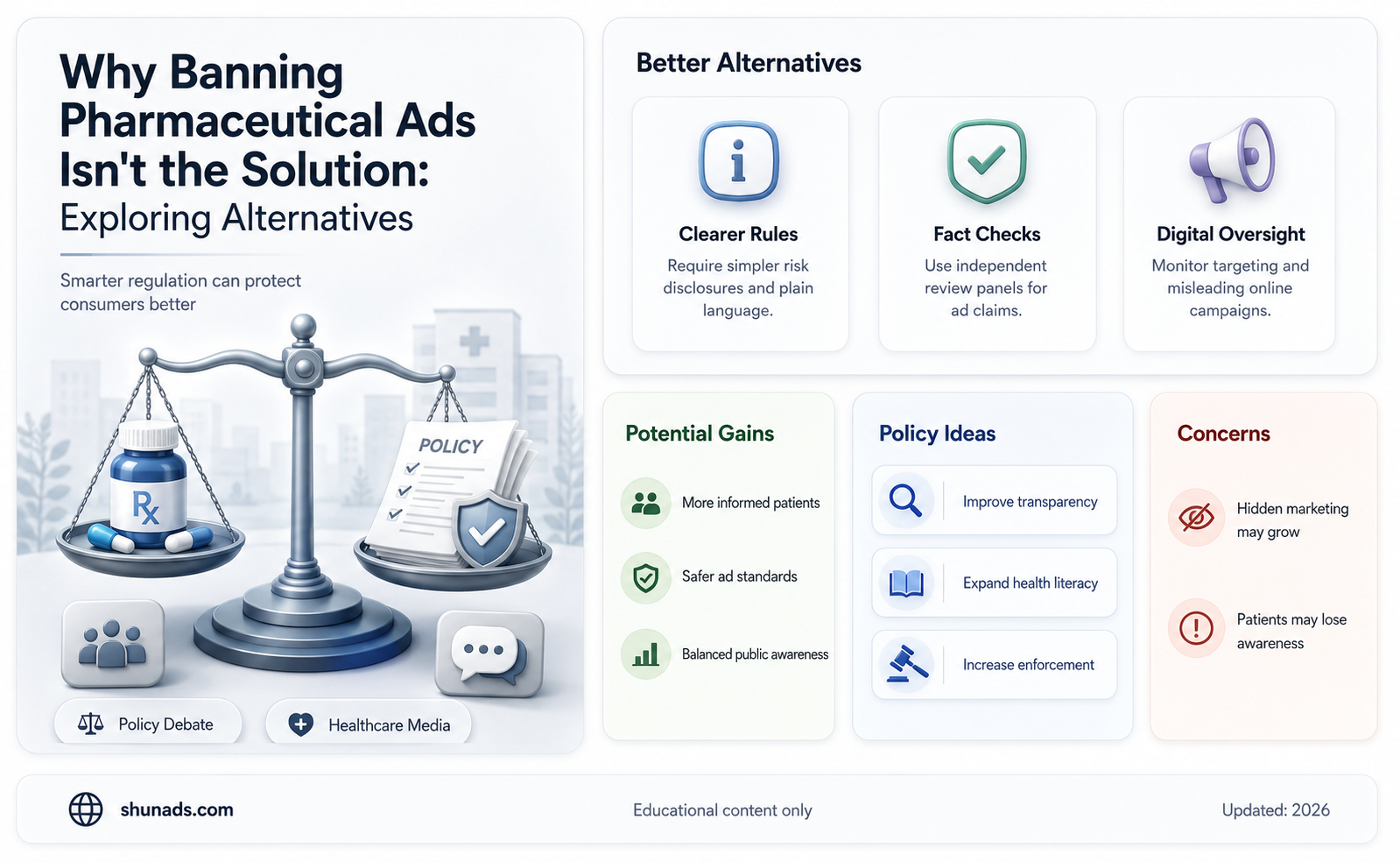 Why Banning Pharmaceutical Ads Isn't the Solution: Exploring Alternatives

Smarter regulation can protect consumers better

Rx

POLICY

Policy Debate

Healthcare Media

Better Alternatives

Clearer Rules
Require simpler risk disclosures and plain language.

Fact Checks
Use independent review panels for ad claims.

Digital Oversight
Monitor targeting and misleading online campaigns.

Potential Gains

More informed patients

Safer ad standards

Balanced public awareness

Policy Ideas

Improve transparency

Expand health literacy

Increase enforcement

Concerns

Hidden marketing may grow

Patients may lose awareness

shunads.com

Educational content only

Updated: 2026